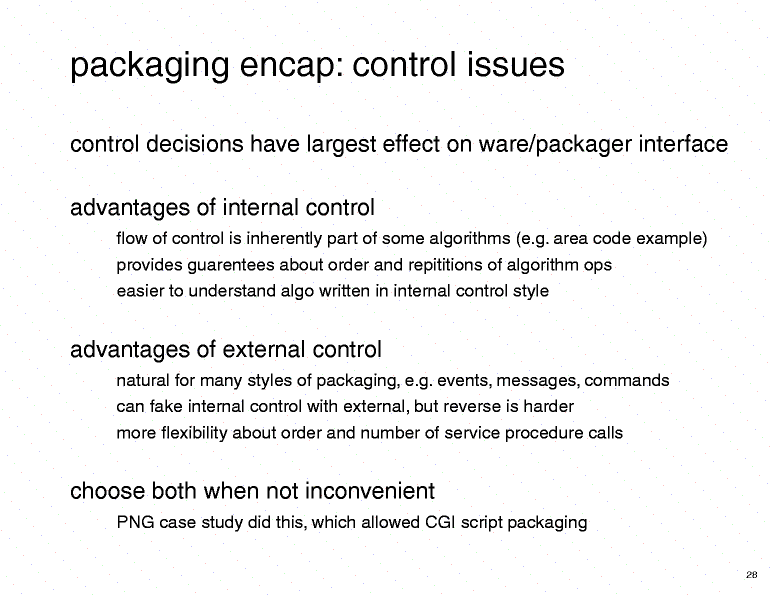 packaging encap: control issues

control decisions have largest effect on ware/packager interface

advantages of internal control

flow of control is inherently part of some algorithms (e.g. area code example)

provides guarentees about order and repititions of algorithm ops

easier to understand algo written in internal control style

advantages of external control

natural for many styles of packaging, e.g. events, messages, commands

can fake internal control with external, but reverse is harder

more flexibility about order and number of service procedure calls

choose both when not inconvenient

PNG case study did this, which allowed CGI script packaging

28